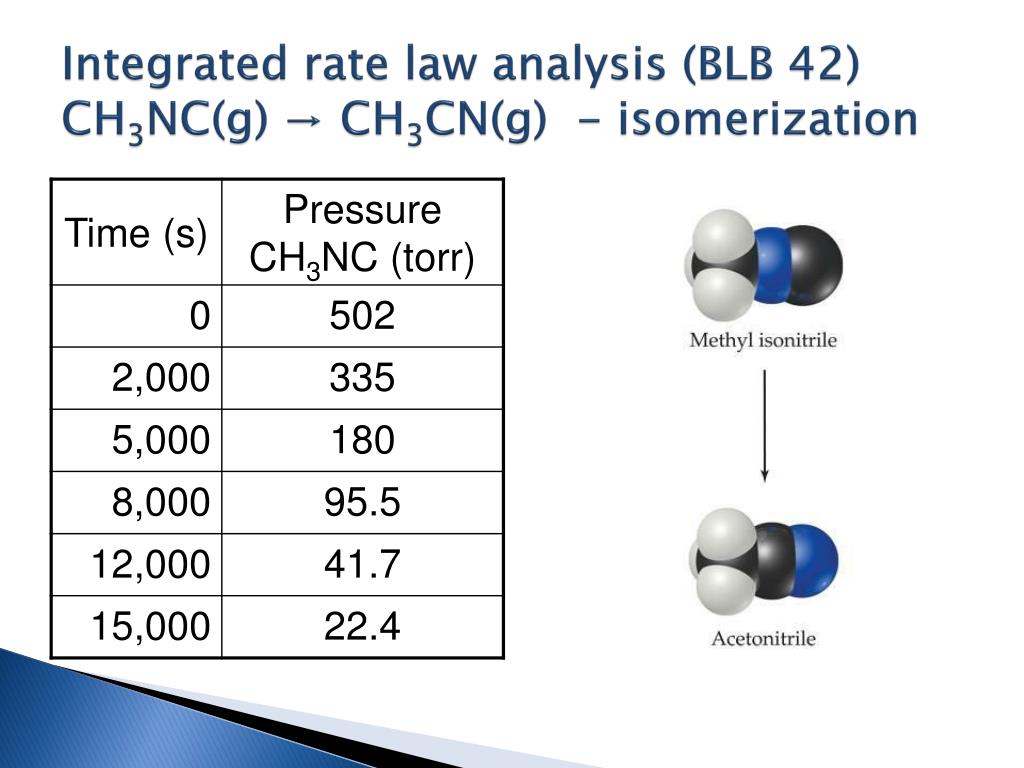 Integrated rate law analysis (BLB 42)
$CH_3NC(g) \rightarrow CH_3CN(g)$ – isomerization

| Time (s) | Pressure $CH_3NC$ (torr) |
|---|---|
| 0 | 502 |
| 2,000 | 335 |
| 5,000 | 180 |
| 8,000 | 95.5 |
| 12,000 | 41.7 |
| 15,000 | 22.4 |

Methyl isonitrile

Acetonitrile